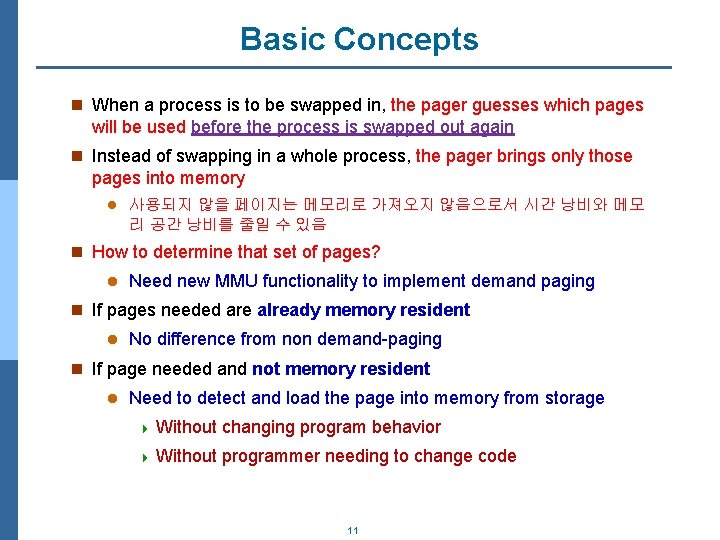 Basic Concepts

When a process is to be swapped in, the pager guesses which pages will be used before the process is swapped out again

Instead of swapping in a whole process, the pager brings only those pages into memory

사용되지 않을 페이지는 메모리로 가져오지 않음으로서 시간 낭비와 메모리 공간 낭비를 줄일 수 있음

How to determine that set of pages?

Need new MMU functionality to implement demand paging

If pages needed are already memory resident

No difference from non demand-paging

If page needed and not memory resident

Need to detect and load the page into memory from storage

Without changing program behavior

Without programmer needing to change code

11